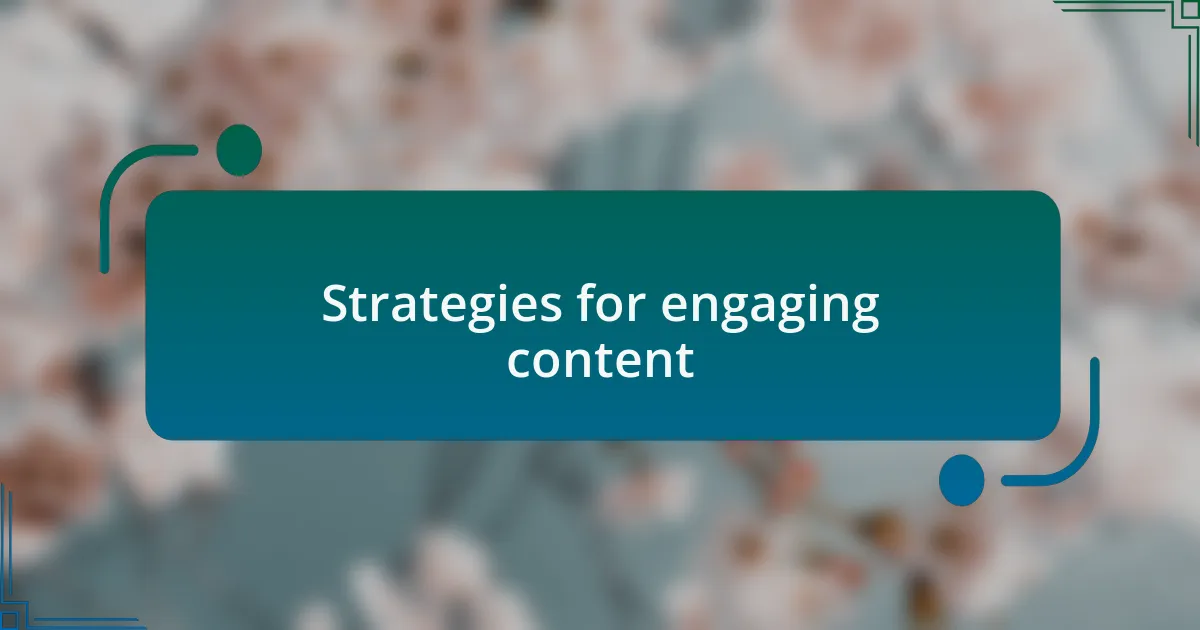 Strategies for engaging content